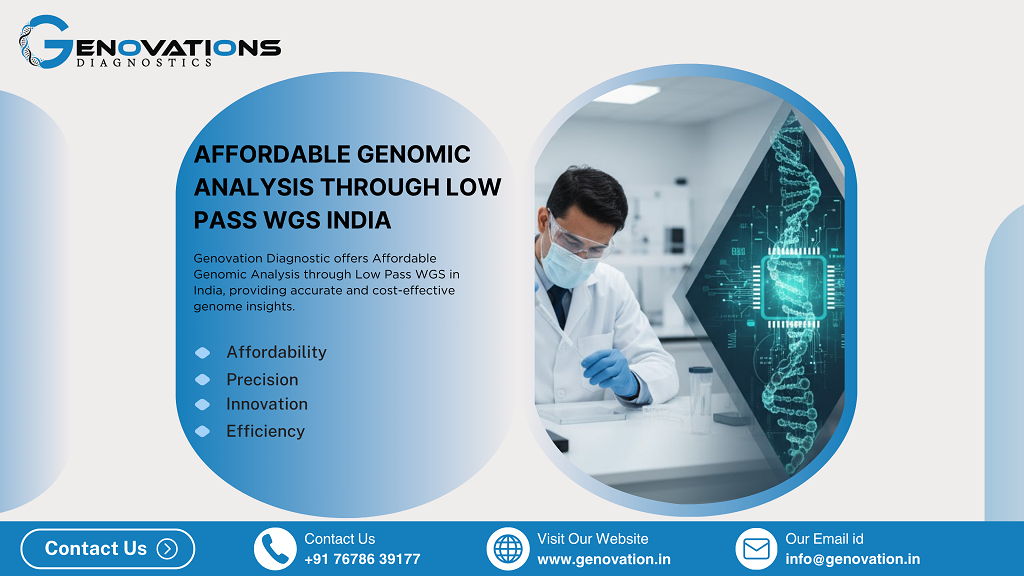 GENOVATIONS
DIAGNOSTICS

AFFORDABLE GENOMIC ANALYSIS THROUGH LOW PASS WGS INDIA

Genovation Diagnostic offers Affordable Genomic Analysis through Low Pass WGS in India, providing accurate and cost-effective genome insights.

Affordability
Precision
Innovation
Efficiency

Contact Us

Contact Us
+91 76786 39177

Visit Our Website
www.genovation.in

Our Email id
info@genovation.in